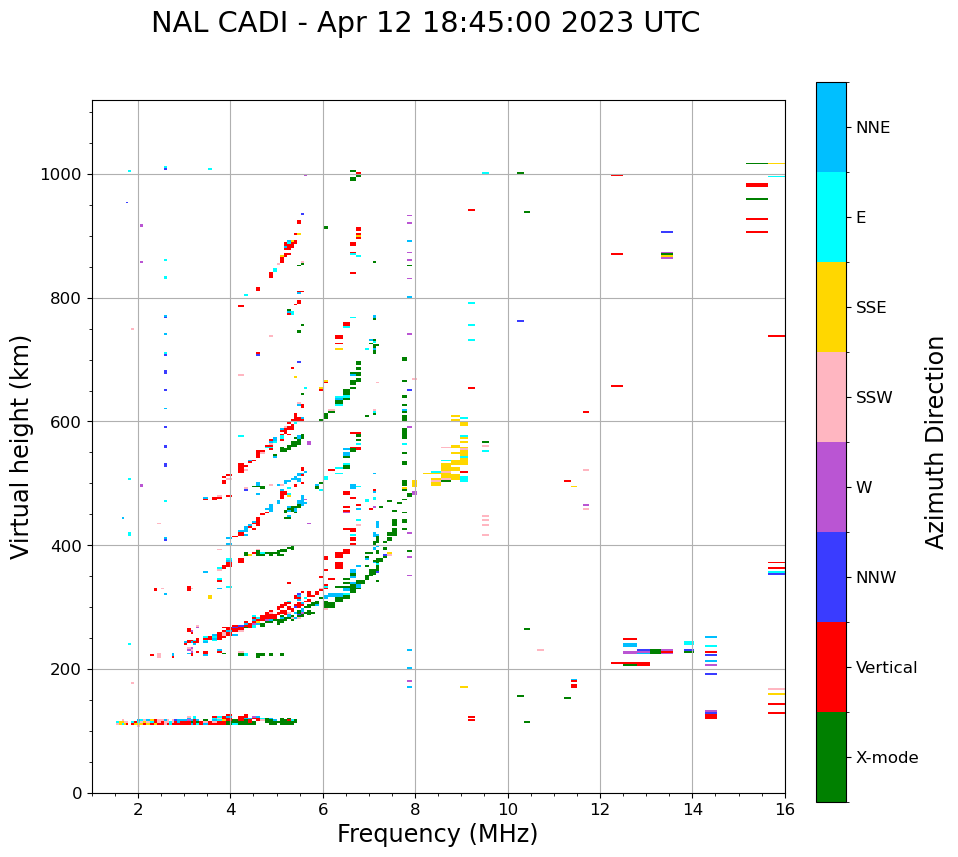 NAL CADI - Apr 12 18:45:00 2023 UTC

Virtual height (km)

1000
800
600
400
200
0

2
4
6
8
10
12
14
16

Frequency (MHz)

NNE
E
SSE
SSW
W
NNW
Vertical
X-mode

Azimuth Direction